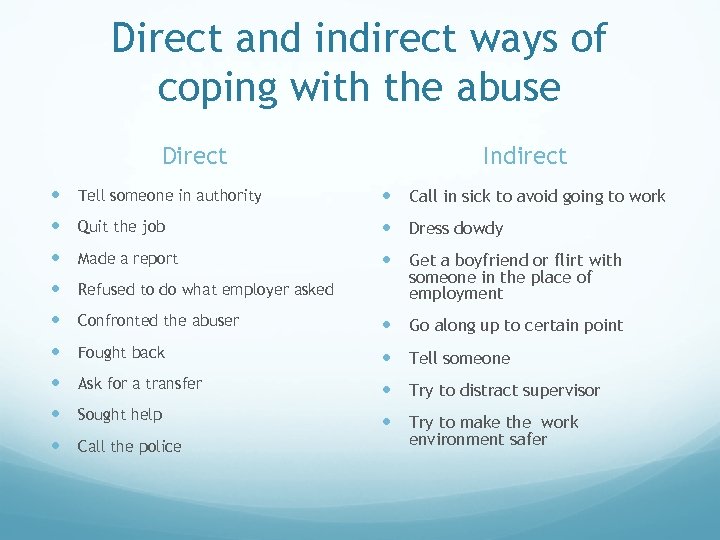 Direct and indirect ways of coping with the abuse

Direct

- Tell someone in authority
- Quit the job
- Made a report
- Refused to do what employer asked
- Confronted the abuser
- Fought back
- Ask for a transfer
- Sought help
- Call the police

Indirect

- Call in sick to avoid going to work
- Dress dowdy
- Get a boyfriend or flirt with someone in the place of employment
- Go along up to certain point
- Tell someone
- Try to distract supervisor
- Try to make the work environment safer